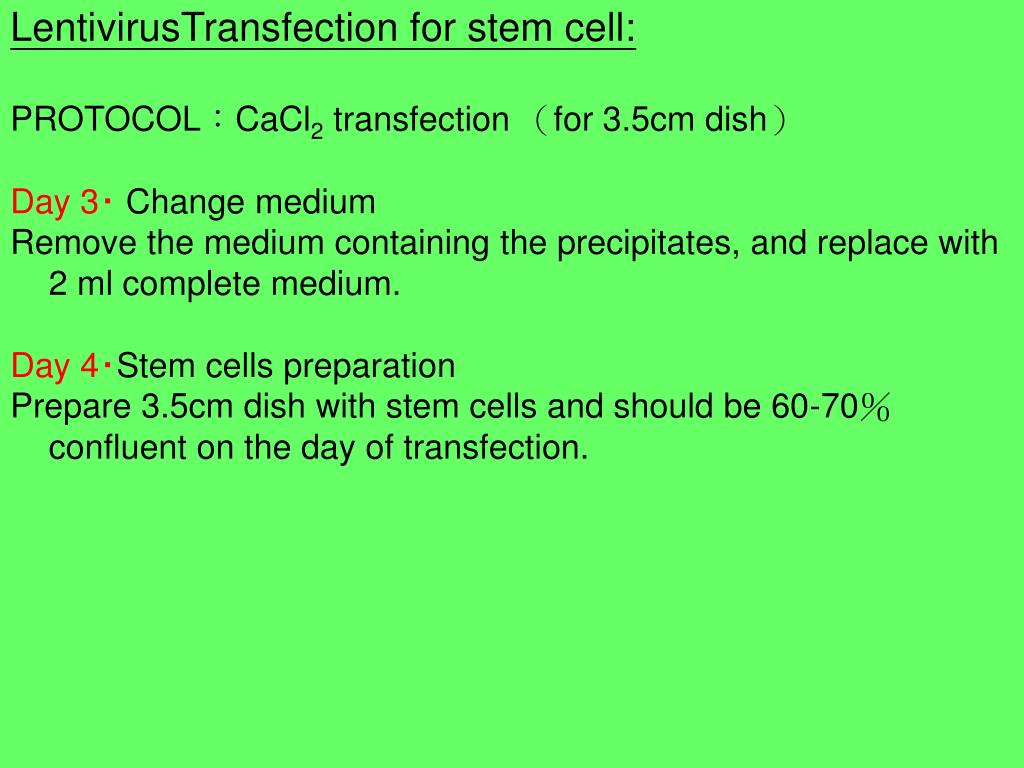 LentivirusTransfection for stem cell:

PROTOCOL：$CaCl_2$ transfection （for 3.5cm dish）

Day 3· Change medium
Remove the medium containing the precipitates, and replace with 2 ml complete medium.

Day 4·Stem cells preparation
Prepare 3.5cm dish with stem cells and should be 60-70％ confluent on the day of transfection.